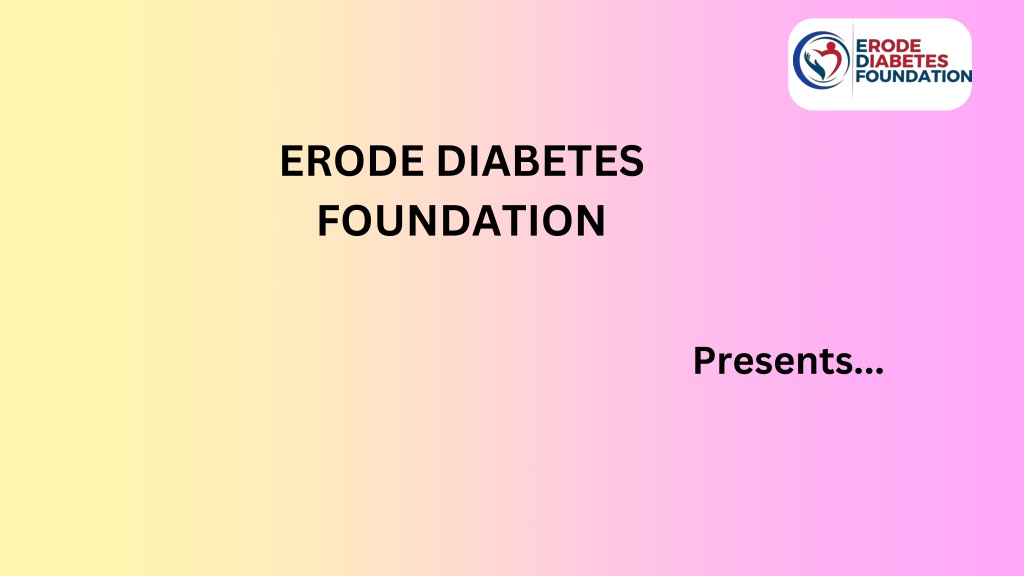 ERODE DIABETES FOUNDATION

ERODE DIABETES FOUNDATION

Presents...